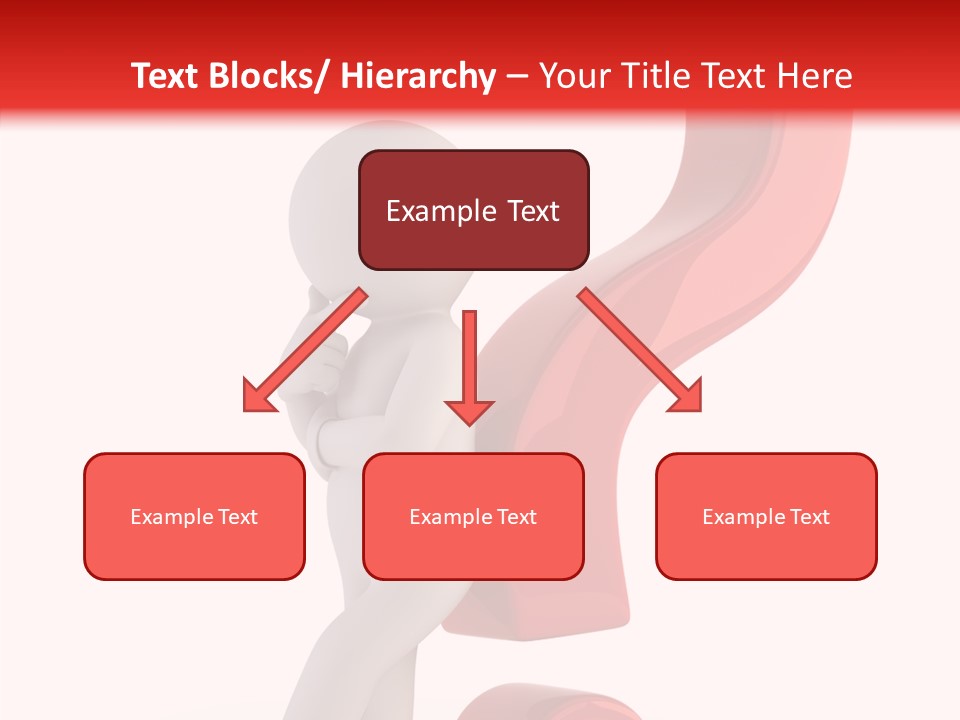 Text Blocks/ Hierarchy – Your Title Text Here

Example Text

Example Text

Example Text

Example Text